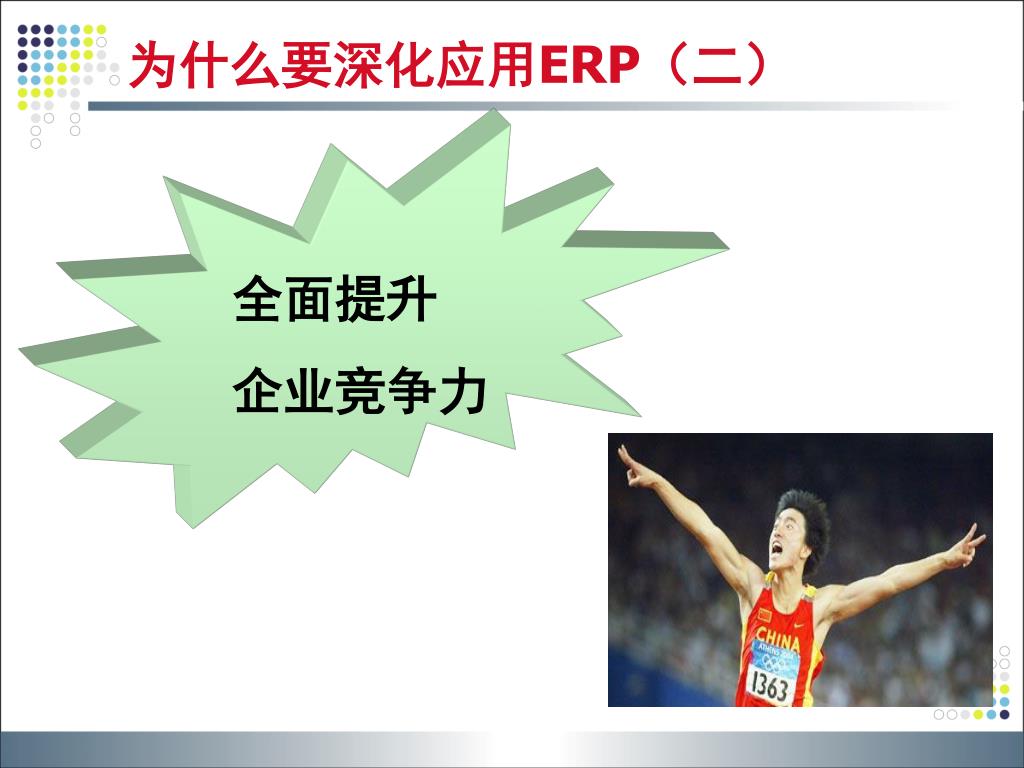 为什么要深化应用ERP（二）

全面提升

企业竞争力

CHINA
ATHENS 2004
1363